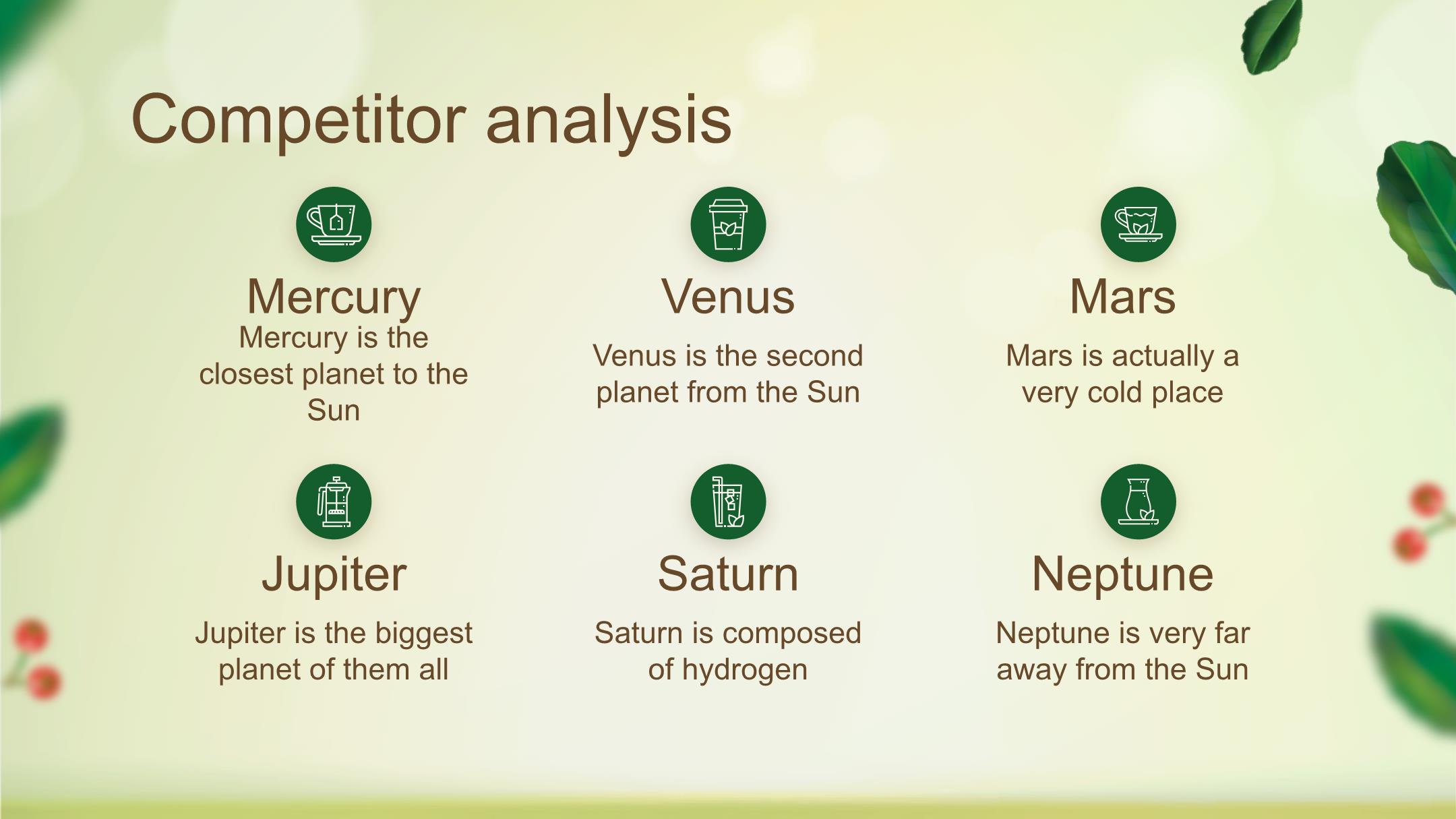 Competitor analysis

Mercury

Mercury is the closest planet to the Sun

Venus

Venus is the second planet from the Sun

Mars

Mars is actually a very cold place

Jupiter

Jupiter is the biggest planet of them all

Saturn

Saturn is composed of hydrogen

Neptune

Neptune is very far away from the Sun